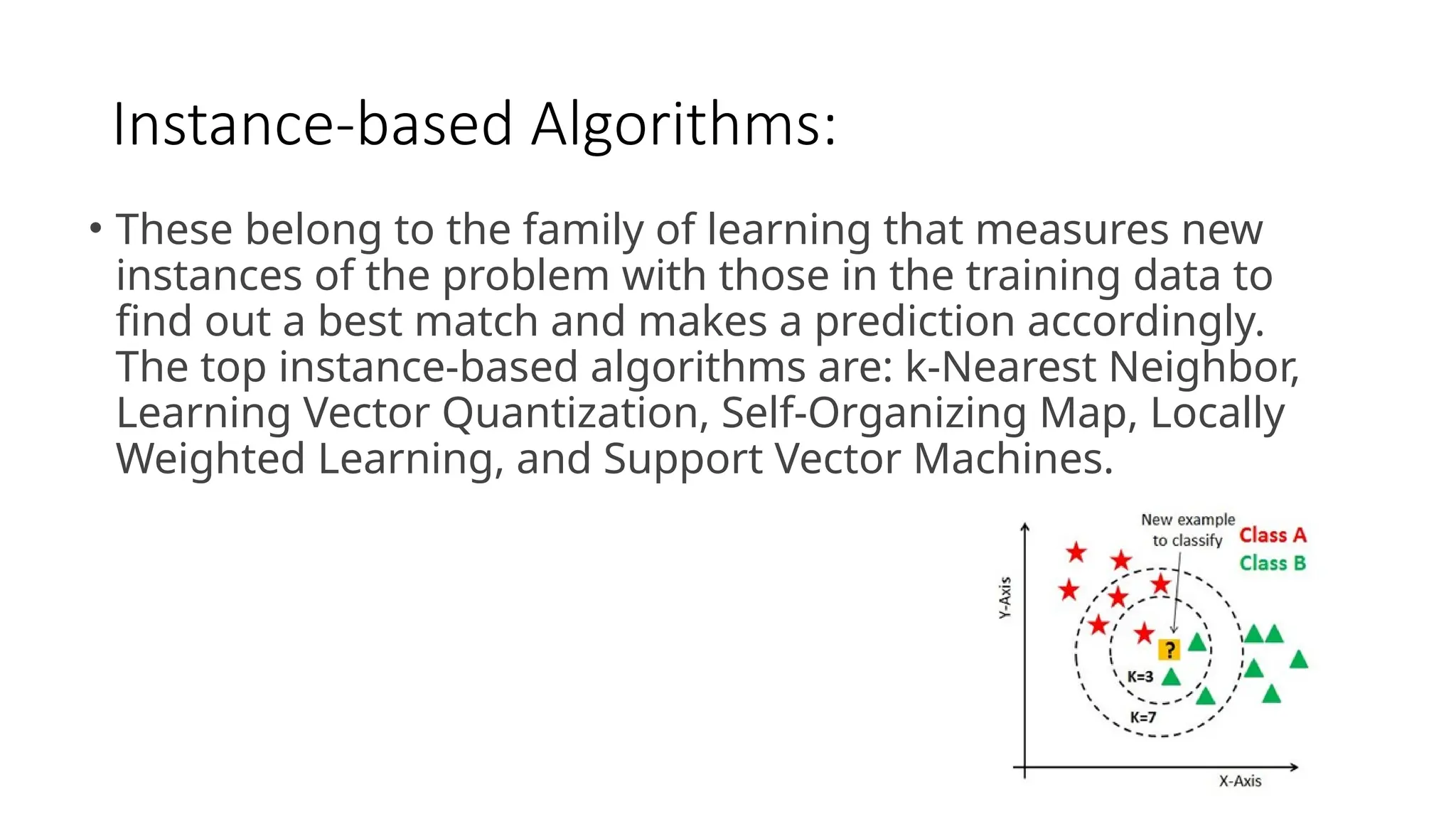 Instance-based Algorithms:

• These belong to the family of learning that measures new instances of the problem with those in the training data to find out a best match and makes a prediction accordingly. The top instance-based algorithms are: k-Nearest Neighbor, Learning Vector Quantization, Self-Organizing Map, Locally Weighted Learning, and Support Vector Machines.

New example to classify
Class A
Class B
Y-Axis
?
K=3
K=7
X-Axis